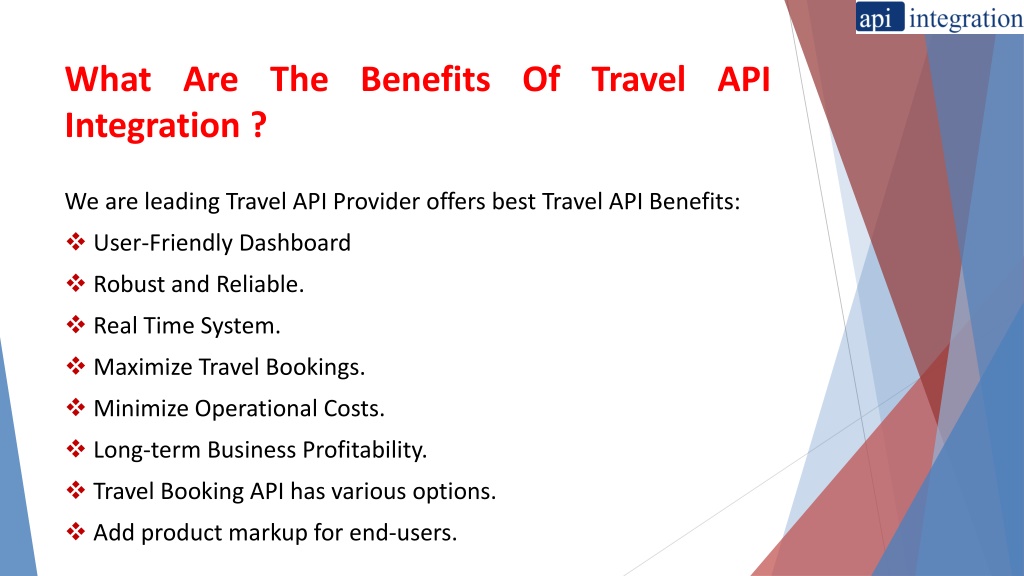 api integration

What Are The Benefits Of Travel API Integration ?

We are leading Travel API Provider offers best Travel API Benefits:

❖ User-Friendly Dashboard
❖ Robust and Reliable.
❖ Real Time System.
❖ Maximize Travel Bookings.
❖ Minimize Operational Costs.
❖ Long-term Business Profitability.
❖ Travel Booking API has various options.
❖ Add product markup for end-users.